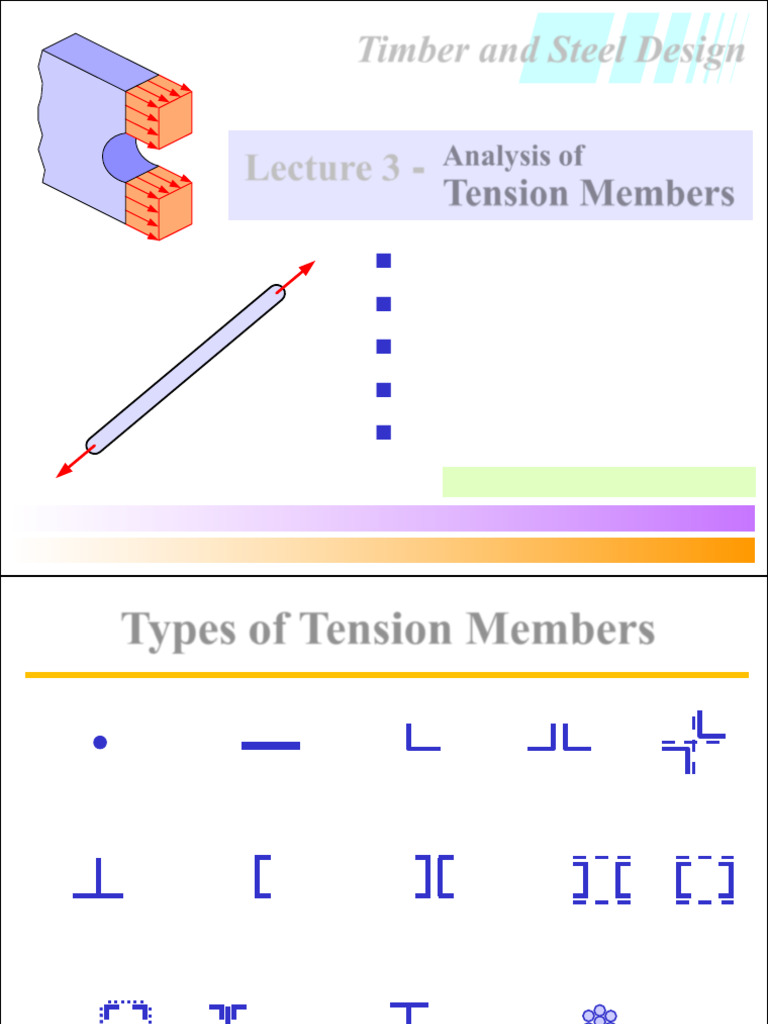 Timber and Steel Design

Lecture 3 - Analysis of Tension Members

Types of Tension Members